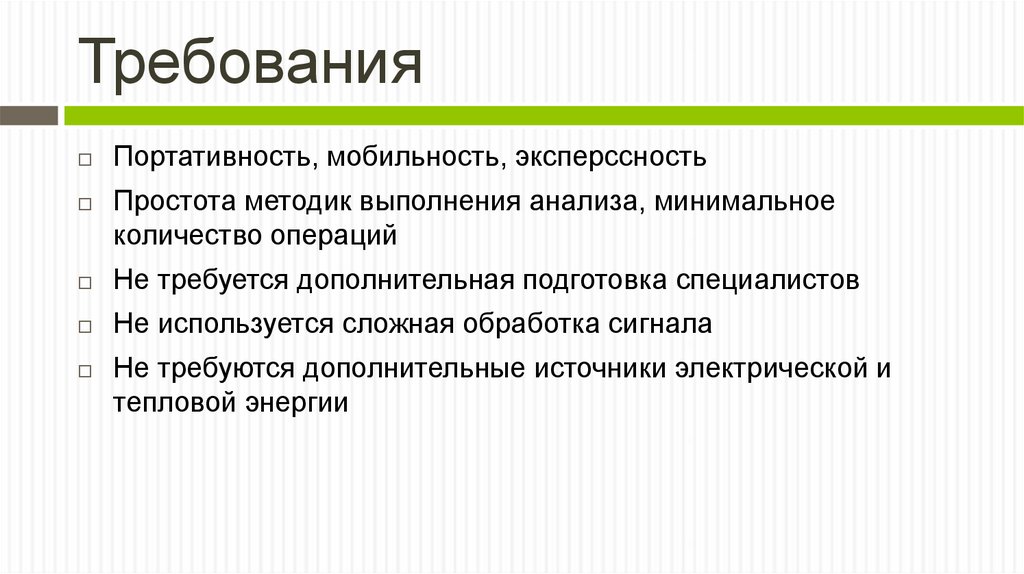 Требования

□ Портативность, мобильность, эксперссность

□ Простота методик выполнения анализа, минимальное количество операций

□ Не требуется дополнительная подготовка специалистов

□ Не используется сложная обработка сигнала

□ Не требуются дополнительные источники электрической и тепловой энергии